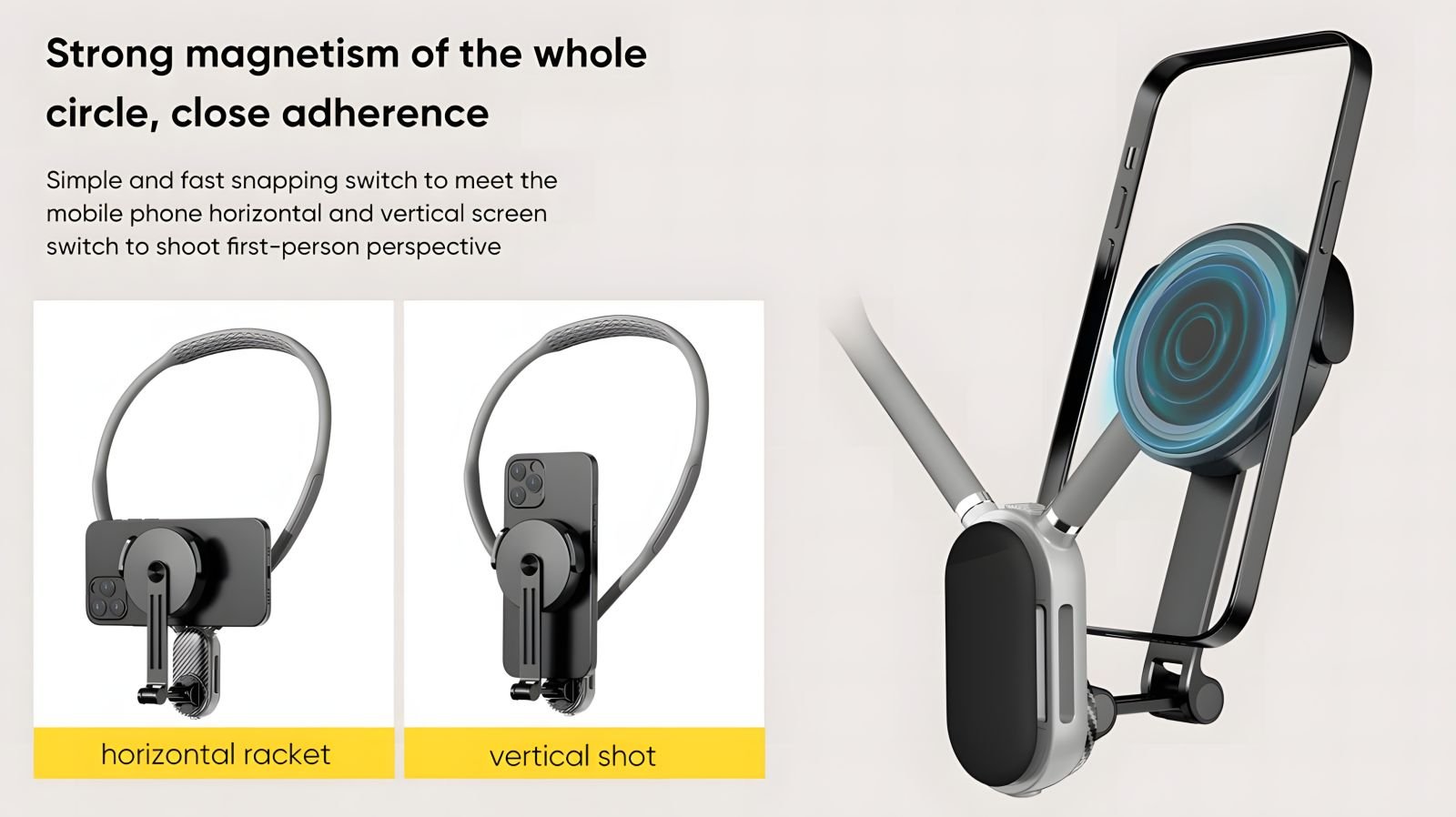 Strong magnetism of the whole circle, close adherence

Simple and fast snapping switch to meet the mobile phone horizontal and vertical screen switch to shoot first-person perspective

horizontal racket

vertical shot